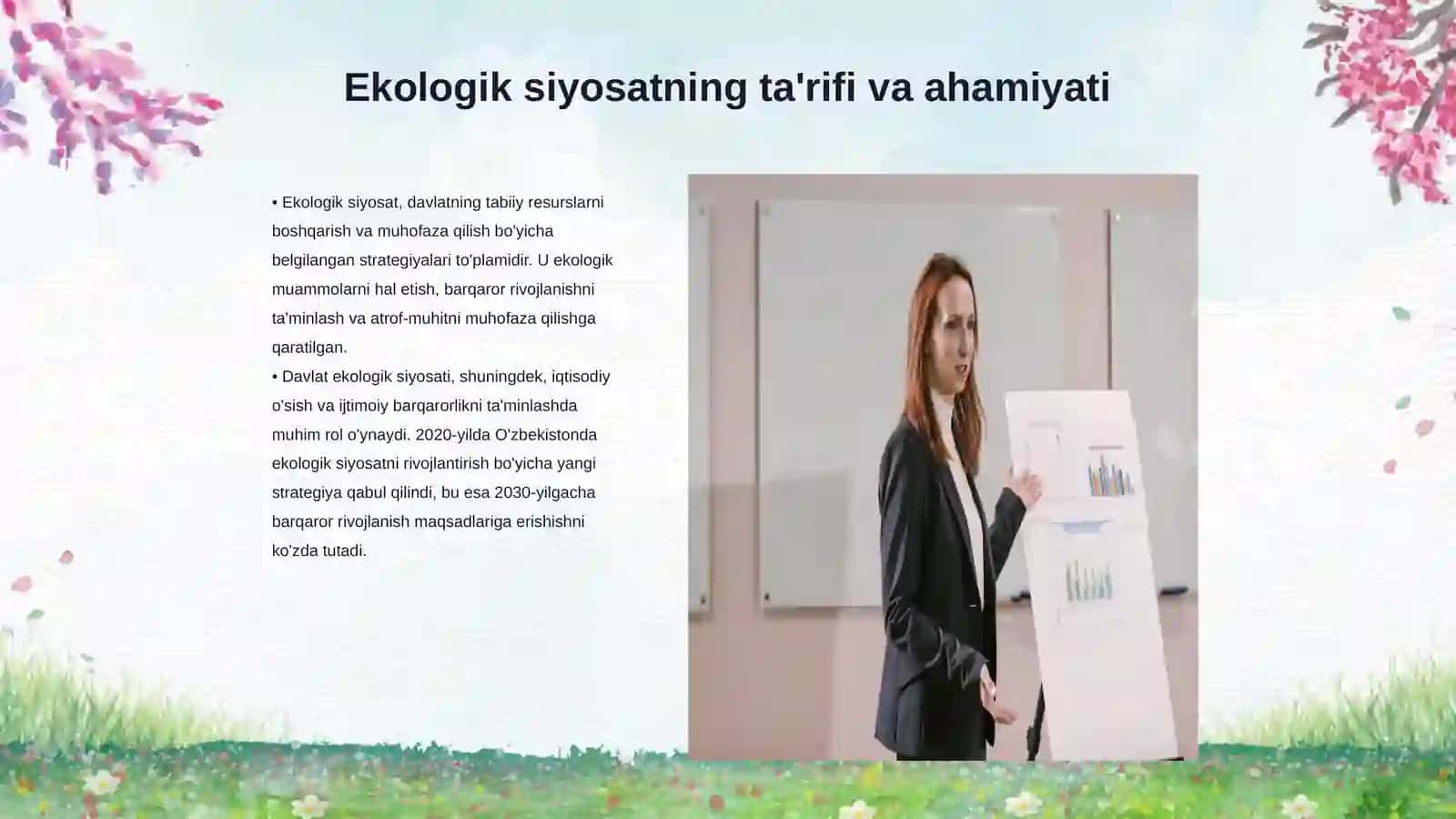 Ekologik siyosatning ta'rifi va ahamiyati

• Ekologik siyosat, davlatning tabiiy resurslarni boshqarish va muhofaza qilish bo'yicha belgilangan strategiyalari to'plamidir. U ekologik muammolarni hal etish, barqaror rivojlanishni ta'minlash va atrof-muhitni muhofaza qilishga qaratilgan.
• Davlat ekologik siyosati, shuningdek, iqtisodiy o'sish va ijtimoiy barqarorlikni ta'minlashda muhim rol o'ynaydi. 2020-yilda O'zbekistonda ekologik siyosatni rivojlantirish bo'yicha yangi strategiya qabul qilindi, bu esa 2030-yilgacha barqaror rivojlanish maqsadlariga erishishni ko'zda tutadi.